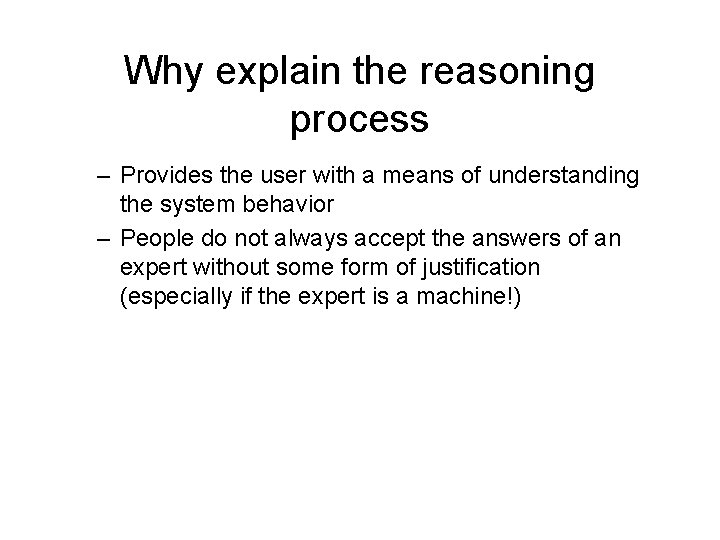 Why explain the reasoning process

– Provides the user with a means of understanding the system behavior
– People do not always accept the answers of an expert without some form of justification (especially if the expert is a machine!)